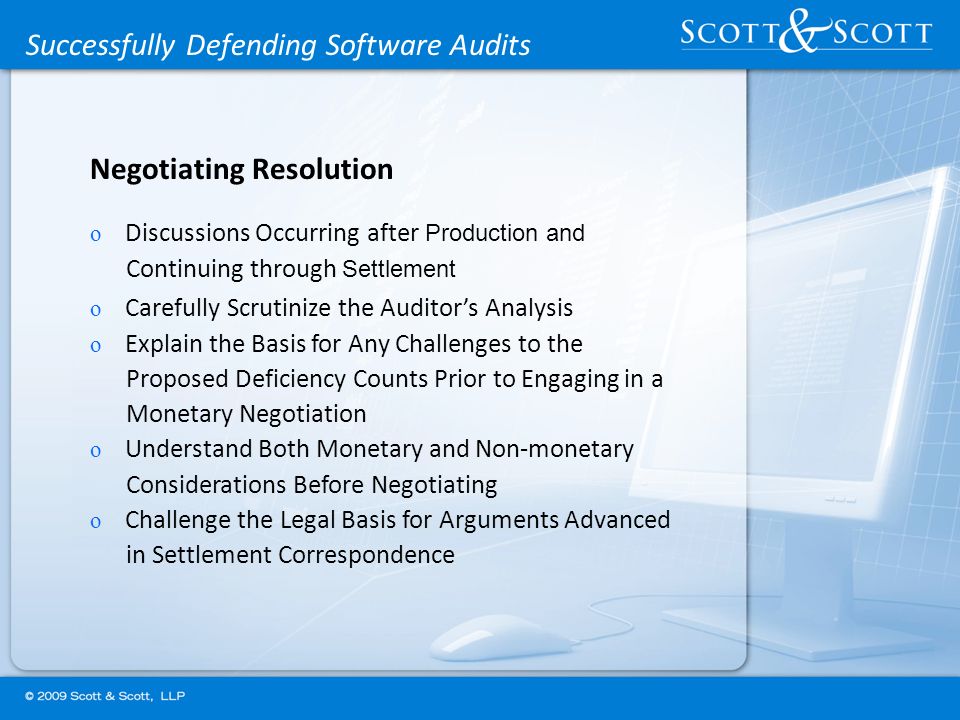 Successfully Defending Software Audits

SCOTT & SCOTT

Negotiating Resolution

o Discussions Occurring after Production and Continuing through Settlement
o Carefully Scrutinize the Auditor's Analysis
o Explain the Basis for Any Challenges to the Proposed Deficiency Counts Prior to Engaging in a Monetary Negotiation
o Understand Both Monetary and Non-monetary Considerations Before Negotiating
o Challenge the Legal Basis for Arguments Advanced in Settlement Correspondence

© 2009 Scott & Scott, LLP